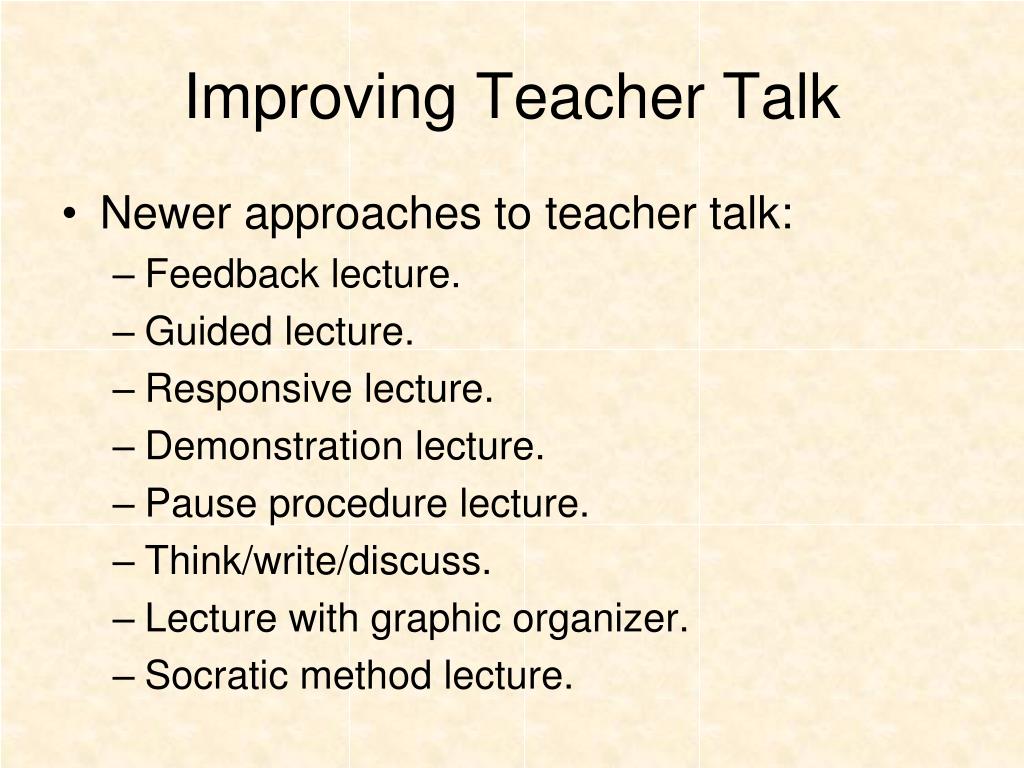 Improving Teacher Talk

• Newer approaches to teacher talk:
– Feedback lecture.
– Guided lecture.
– Responsive lecture.
– Demonstration lecture.
– Pause procedure lecture.
– Think/write/discuss.
– Lecture with graphic organizer.
– Socratic method lecture.